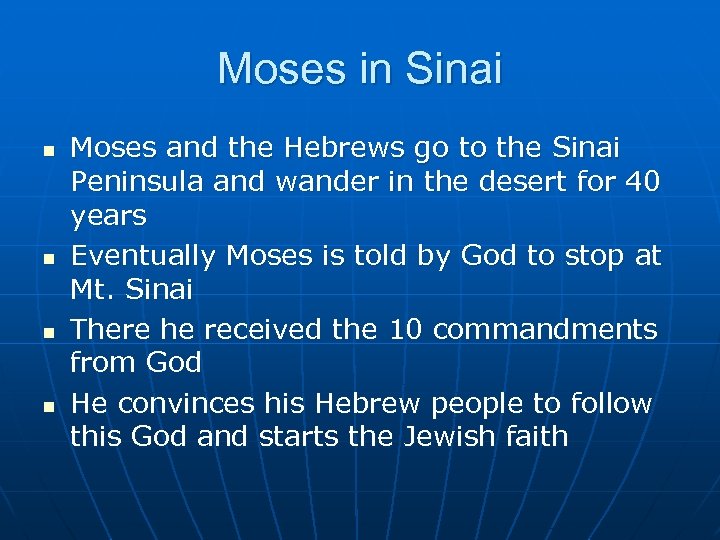 Moses in Sinai

- Moses and the Hebrews go to the Sinai Peninsula and wander in the desert for 40 years
- Eventually Moses is told by God to stop at Mt. Sinai
- There he received the 10 commandments from God
- He convinces his Hebrew people to follow this God and starts the Jewish faith